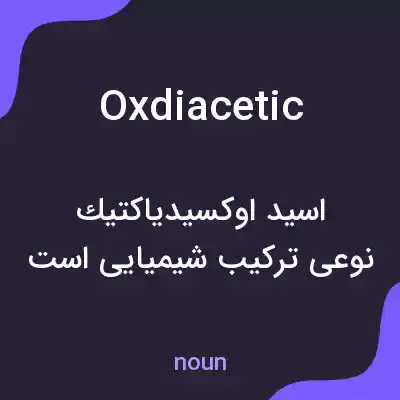 Oxdiacetic

اسید اوکسیدیاکتیك
نوعی ترکیب شیمیایی است

noun